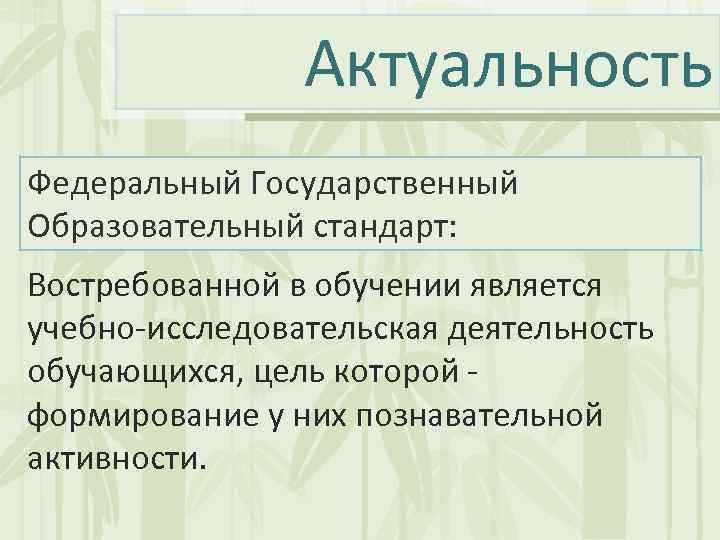 Актуальность

Федеральный Государственный Образовательный стандарт:

Востребованной в обучении является учебно-исследовательская деятельность обучающихся, цель которой - формирование у них познавательной активности.